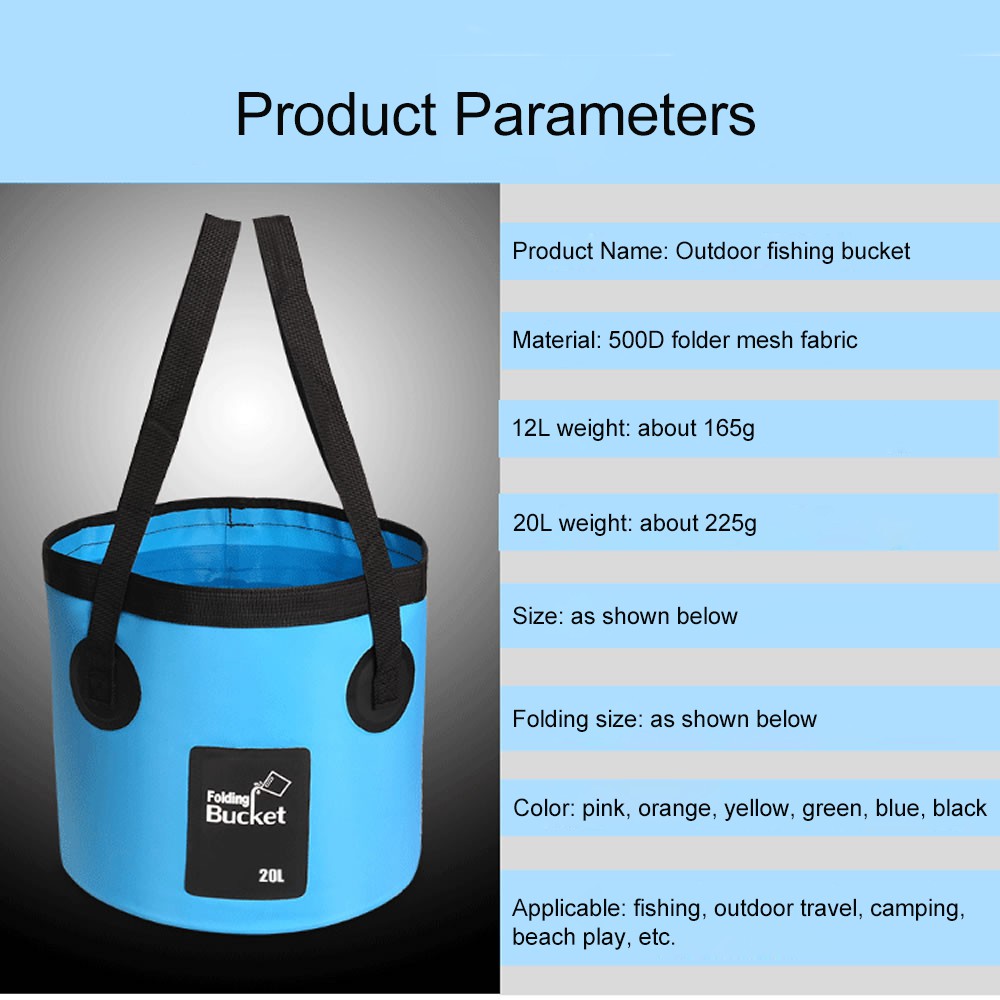 Product Parameters

Folding Bucket

20L

Product Name: Outdoor fishing bucket

Material: 500D folder mesh fabric

12L weight: about 165g

20L weight: about 225g

Size: as shown below

Folding size: as shown below

Color: pink, orange, yellow, green, blue, black

Applicable: fishing, outdoor travel, camping, beach play, etc.